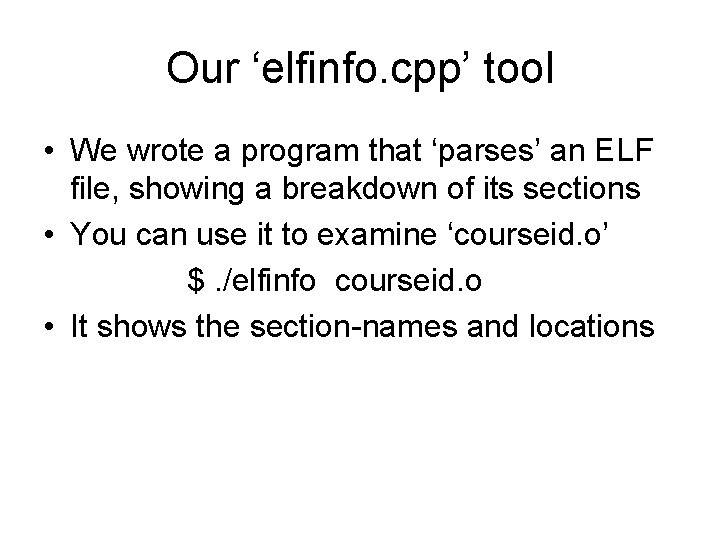 Our ‘elfinfo.cpp’ tool

• We wrote a program that ‘parses’ an ELF file, showing a breakdown of its sections
• You can use it to examine ‘courseid.o’

$ ./elfinfo  courseid.o

• It shows the section-names and locations